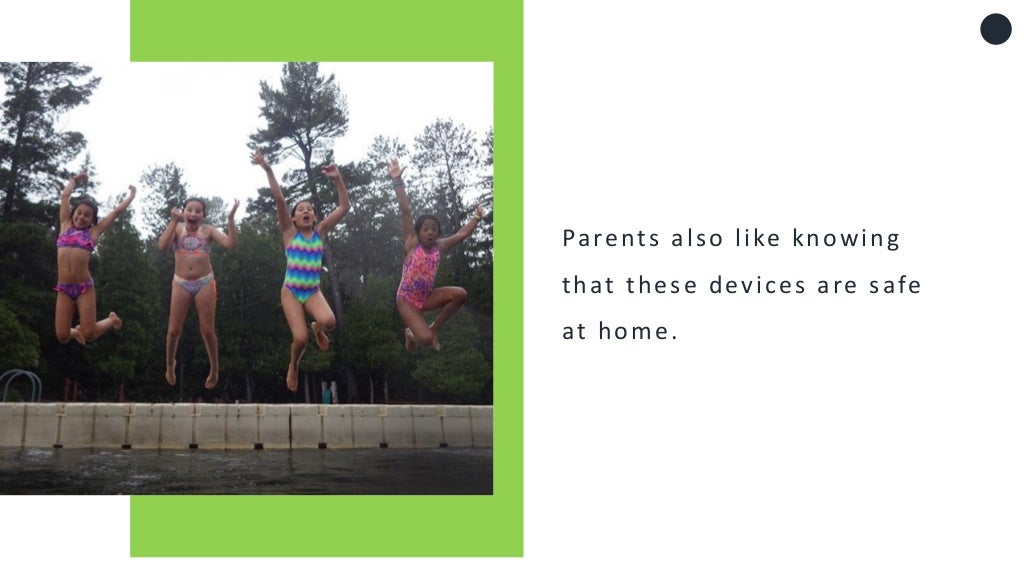 Parents also like knowing that these devices are safe at home.